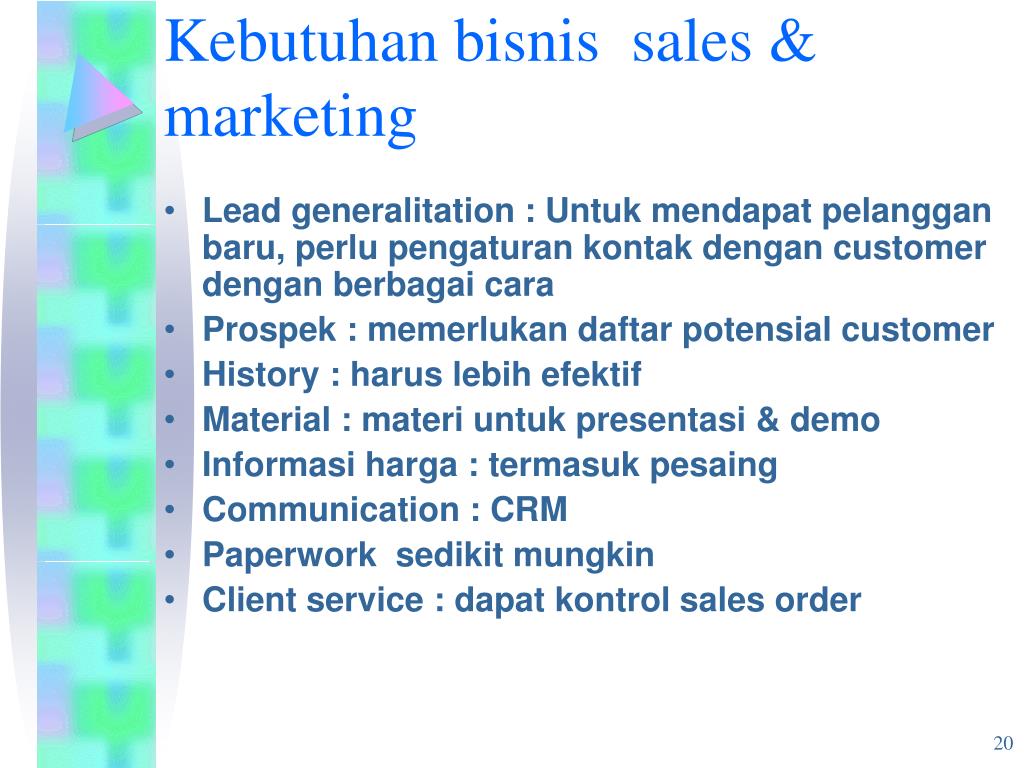 Kebutuhan bisnis sales & marketing

• Lead generalitation : Untuk mendapat pelanggan baru, perlu pengaturan kontak dengan customer dengan berbagai cara
• Prospek : memerlukan daftar potensial customer
• History : harus lebih efektif
• Material : materi untuk presentasi & demo
• Informasi harga : termasuk pesaing
• Communication : CRM
• Paperwork sedikit mungkin
• Client service : dapat kontrol sales order

20